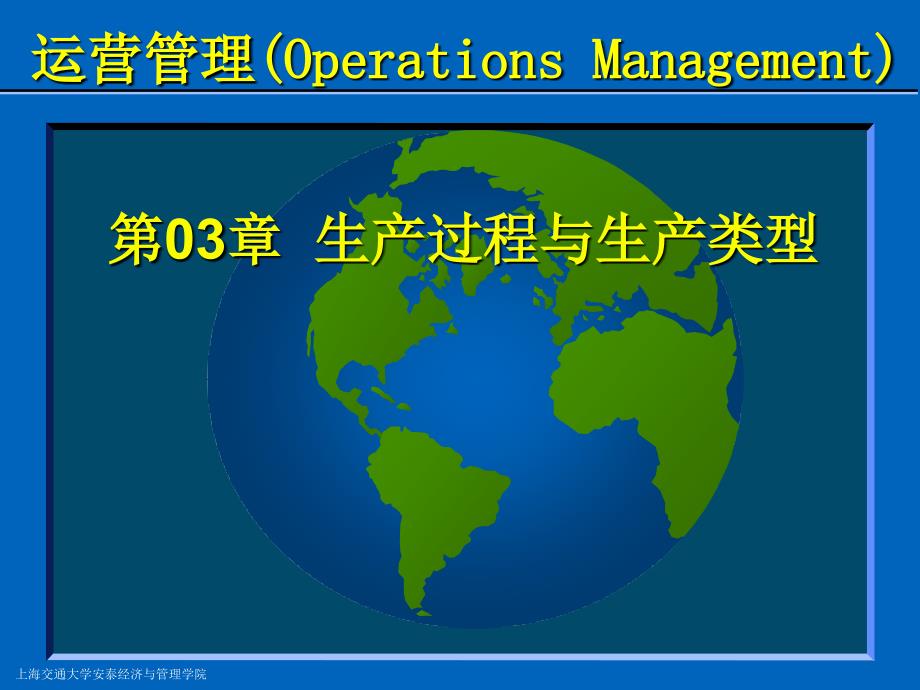 运营管理(Operations Management)

第03章 生产过程与生产类型

上海交通大学安泰经济与管理学院